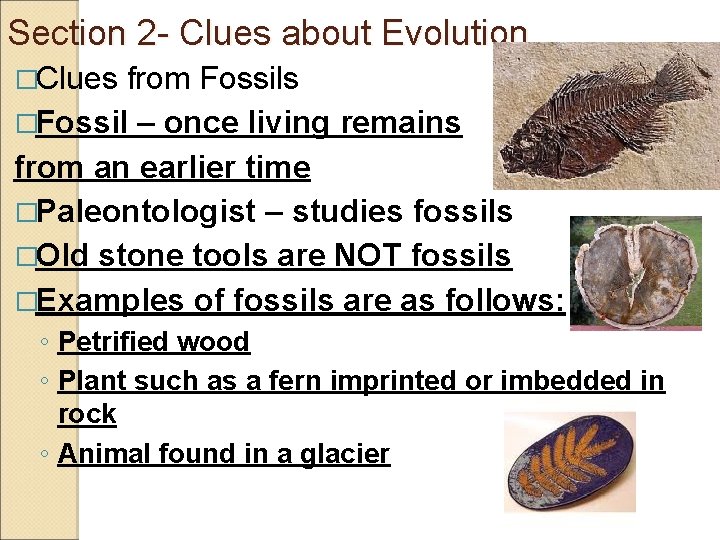 Section 2- Clues about Evolution

□Clues from Fossils

□Fossil – once living remains from an earlier time

□Paleontologist – studies fossils

□Old stone tools are NOT fossils

□Examples of fossils are as follows:

◦ Petrified wood

◦ Plant such as a fern imprinted or imbedded in rock

◦ Animal found in a glacier